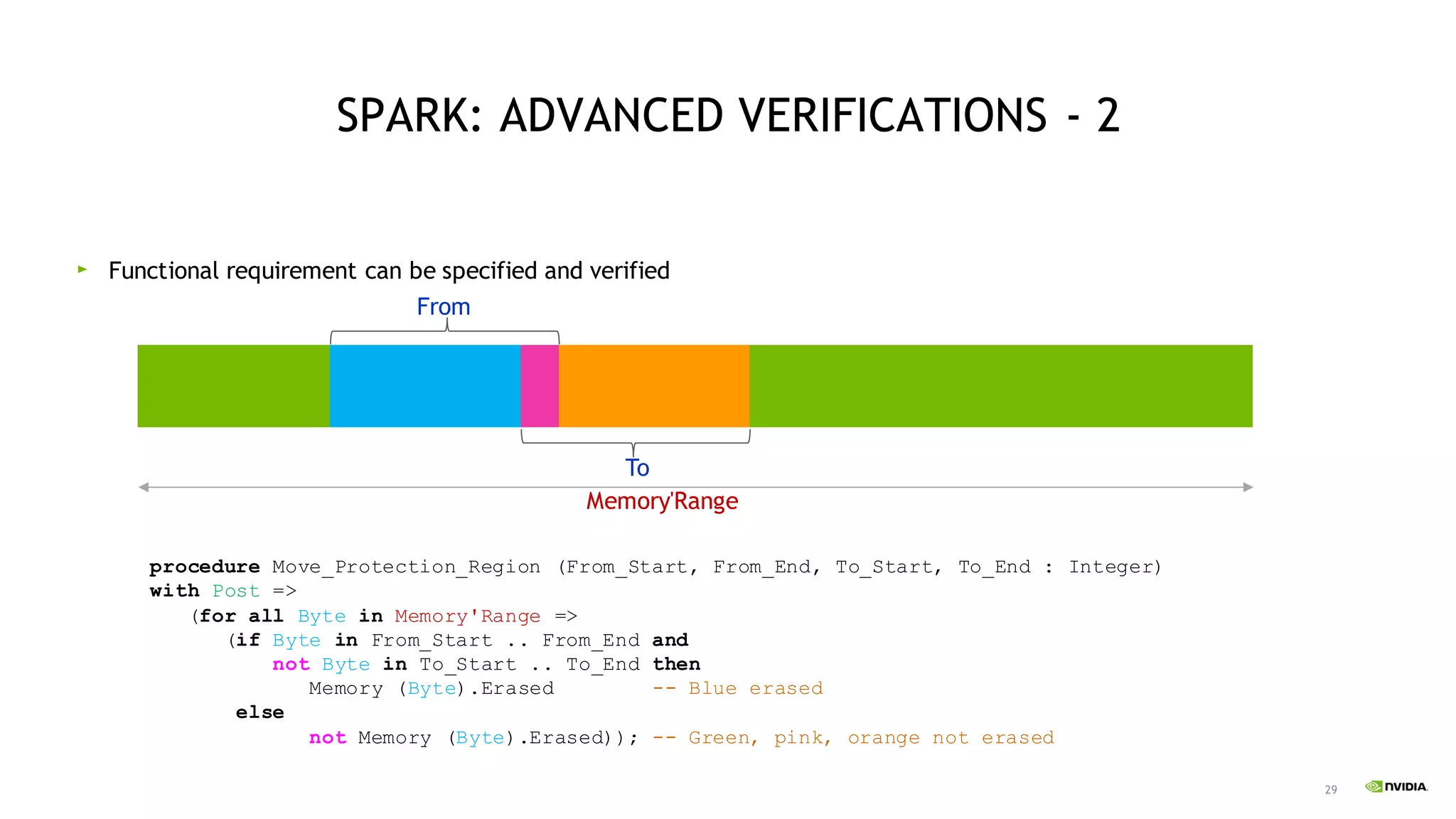 SPARK: ADVANCED VERIFICATIONS - 2

Functional requirement can be specified and verified

From

To

Memory'Range

procedure Move_Protection_Region (From_Start, From_End, To_Start, To_End : Integer)
with Post =>
(for all Byte in Memory'Range =>
(if Byte in From_Start .. From_End and
not Byte in To_Start .. To_End then
Memory (Byte).Erased -- Blue erased
else
not Memory (Byte).Erased)); -- Green, pink, orange not erased

29

NVIDIA.